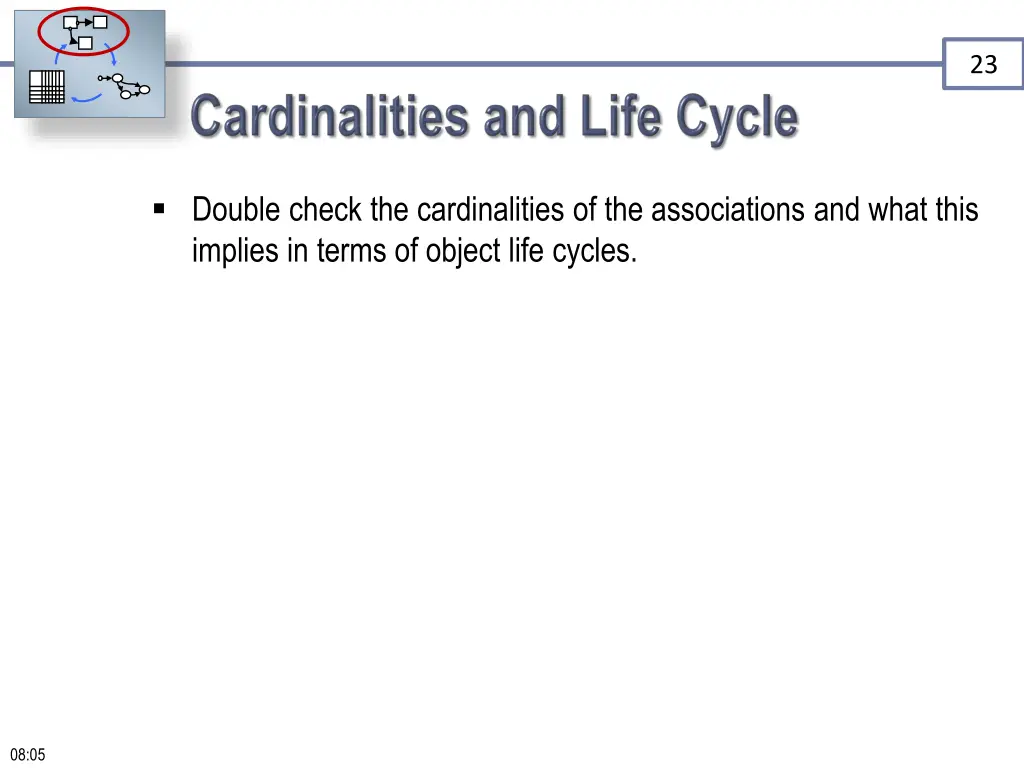 23

Cardinalities and Life Cycle

▪ Double check the cardinalities of the associations and what this implies in terms of object life cycles.

08:05